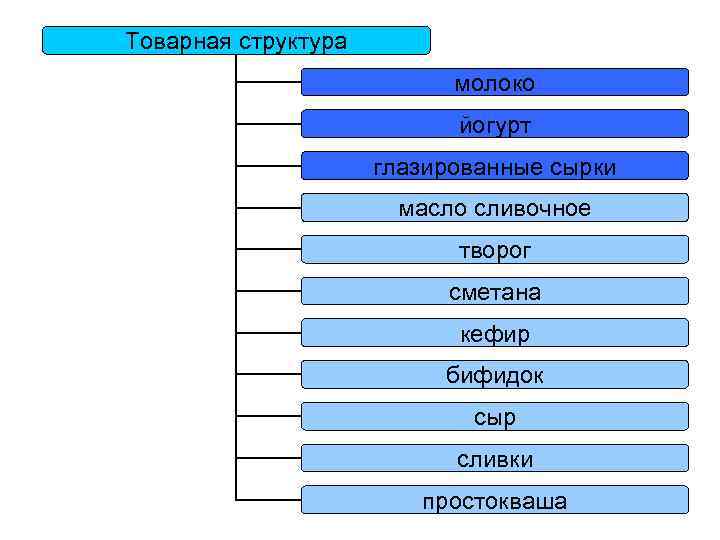 Товарная структура

молоко

йогурт

глазированные сырки

масло сливочное

творог

сметана

кефир

бифидок

сыр

сливки

простокваша